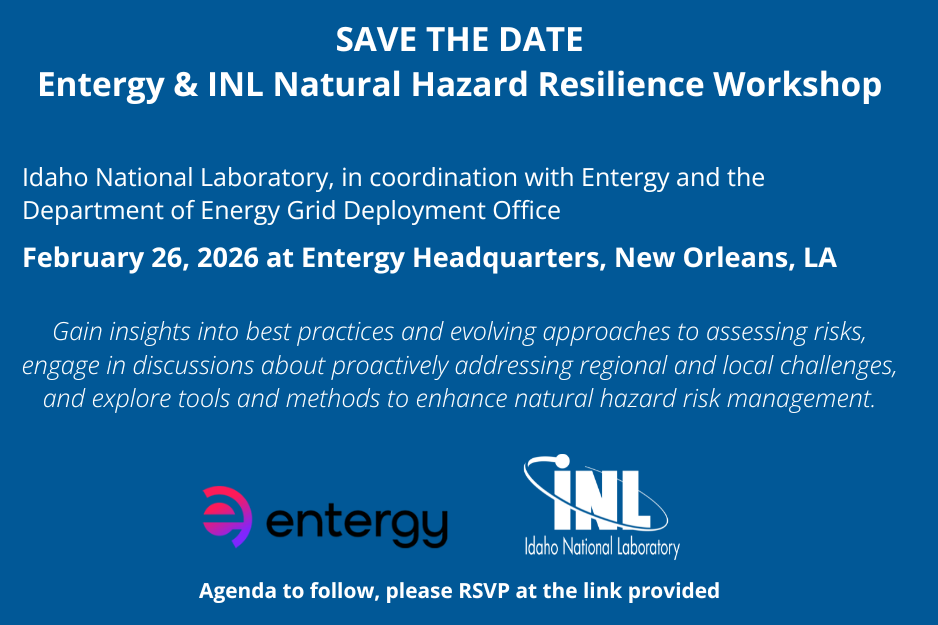 SAVE THE DATE
Entergy & INL Natural Hazard Resilience Workshop

Idaho National Laboratory, in coordination with Entergy and the Department of Energy Grid Deployment Office

February 26, 2026 at Entergy Headquarters, New Orleans, LA

Gain insights into best practices and evolving approaches to assessing risks, engage in discussions about proactively addressing regional and local challenges, and explore tools and methods to enhance natural hazard risk management.

entergy

INL
Idaho National Laboratory

Agenda to follow, please RSVP at the link provided